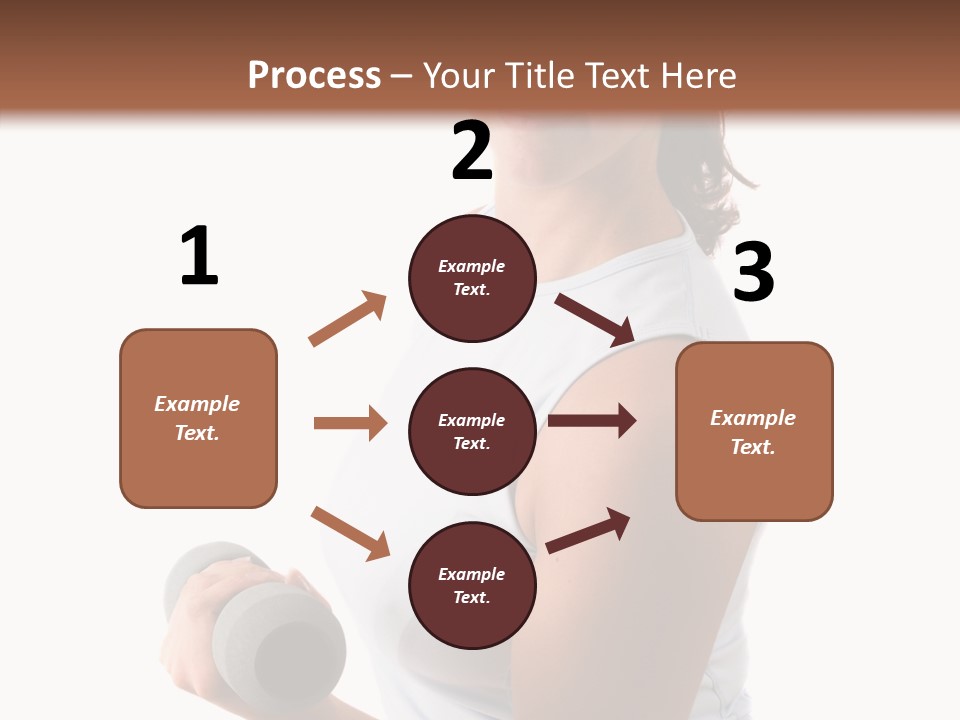 Process – Your Title Text Here

1

Example Text.

2

Example Text.

Example Text.

Example Text.

3

Example Text.